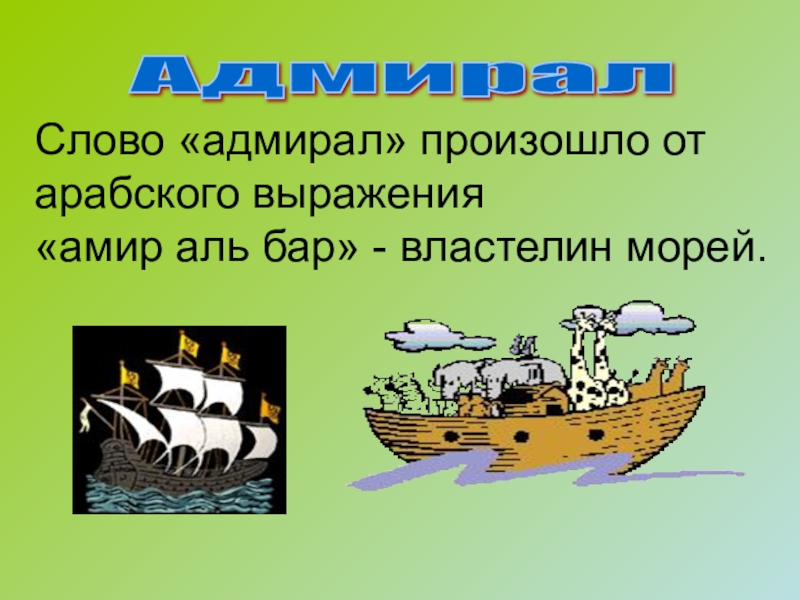 Адмирал

Слово «адмирал» произошло от арабского выражения «амир аль бар» - властелин морей.